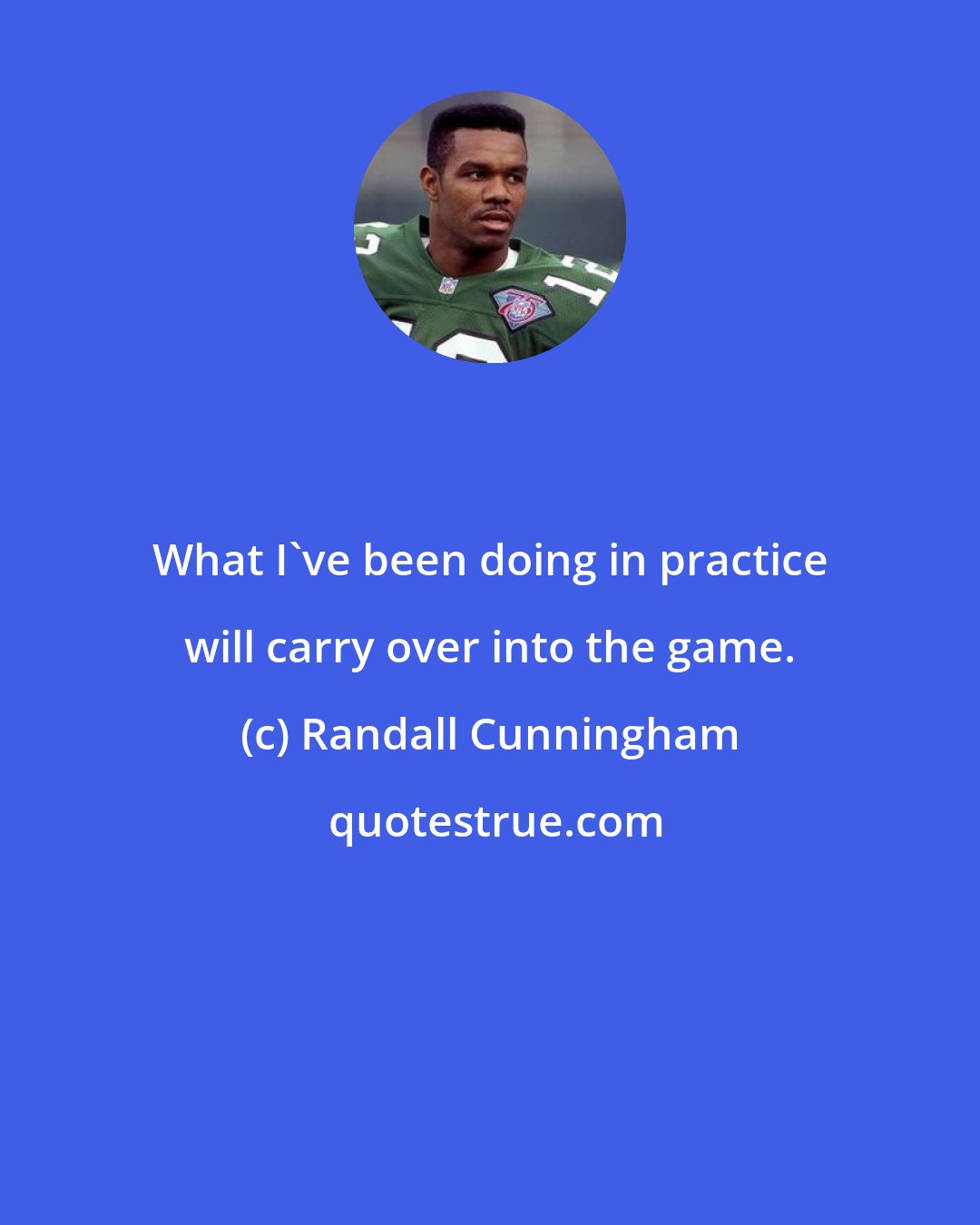 What I`ve been doing in practice will carry over into the game.

(c) Randall Cunningham

quotestrue.com